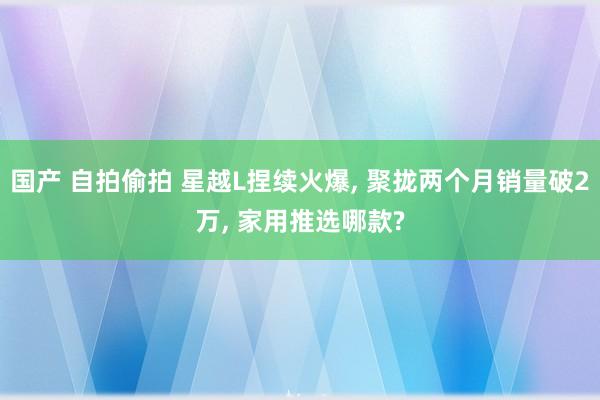 国产 自拍偷拍 星越L捏续火爆, 聚拢两个月销量破2万, 家用推选哪款?